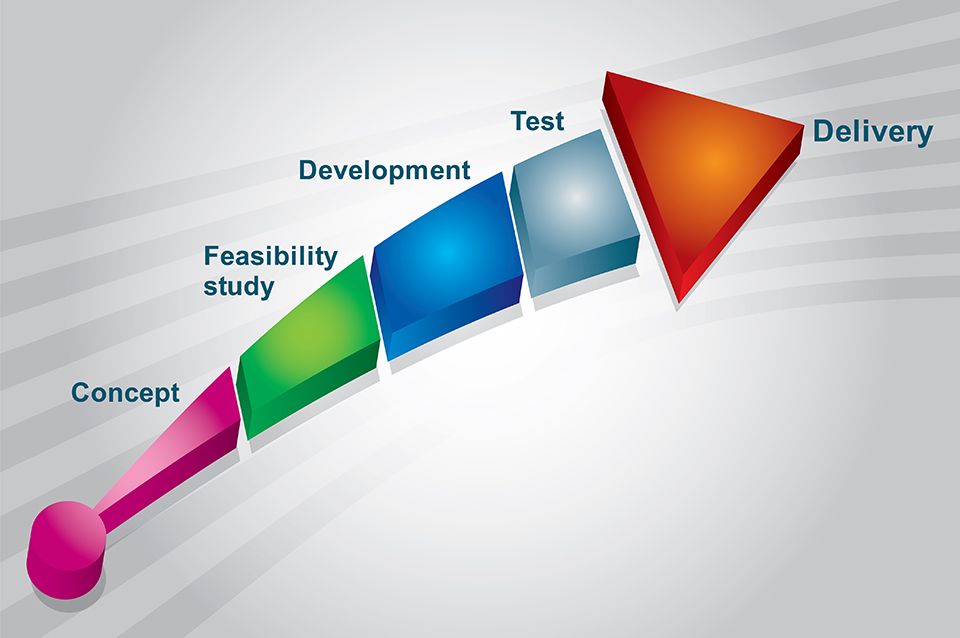 Concept

Feasibility study

Development

Test

Delivery